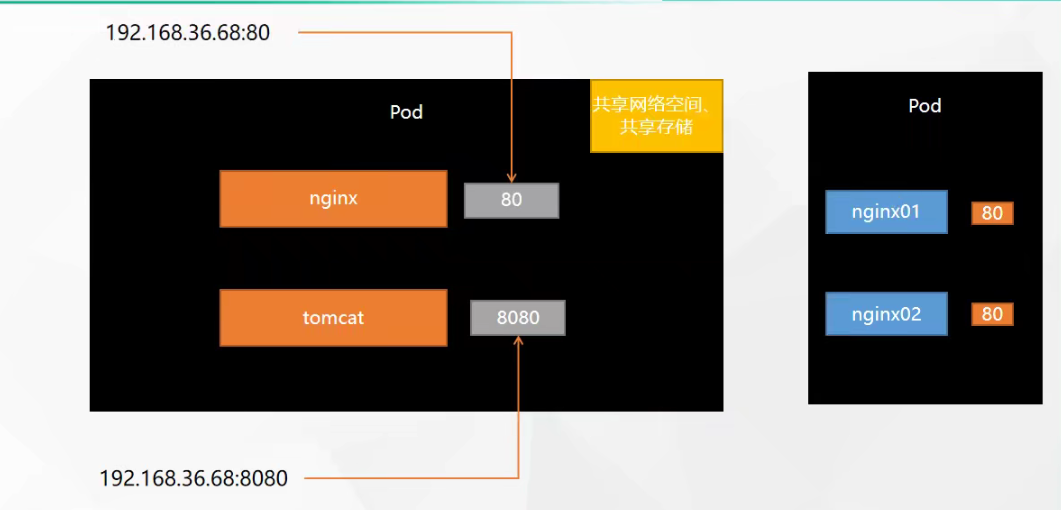 192.168.36.68:80

Pod

共享网络空间、共享存储

nginx

80

tomcat

8080

192.168.36.68:8080

Pod

nginx01

80

nginx02

80